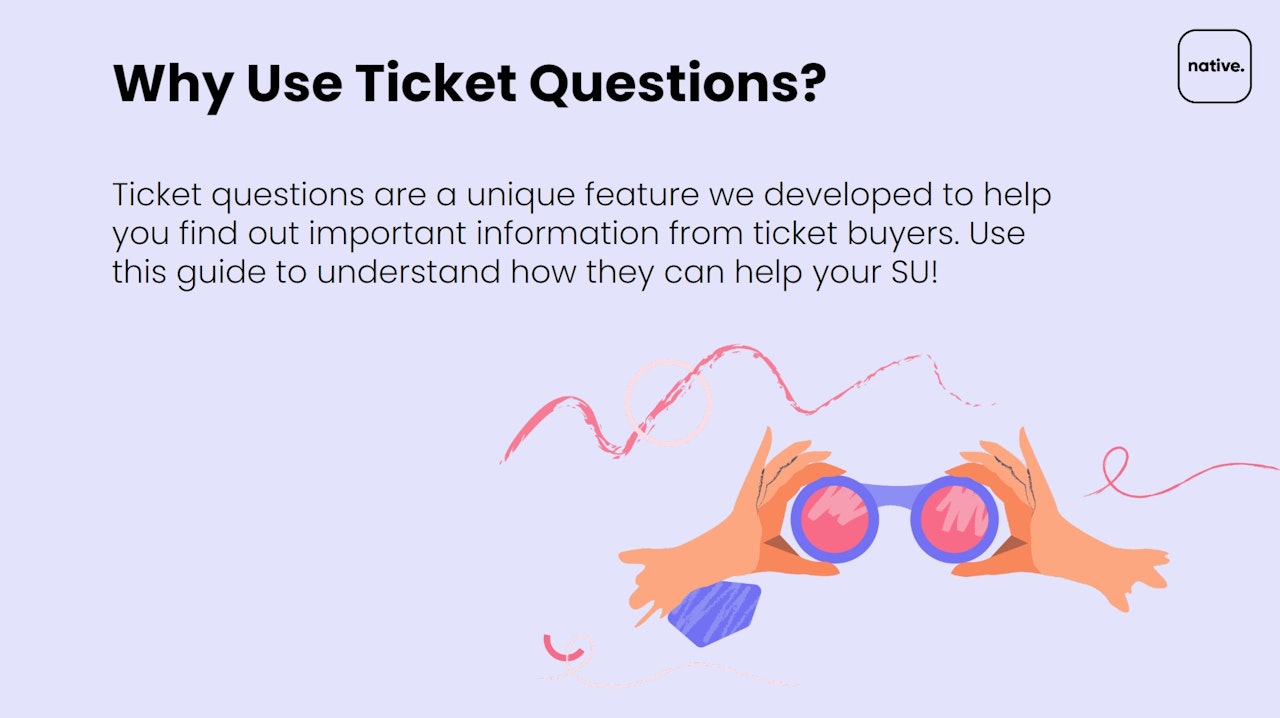 Why Use Ticket Questions?

native.

Ticket questions are a unique feature we developed to help you find out important information from ticket buyers. Use this guide to understand how they can help your SU!